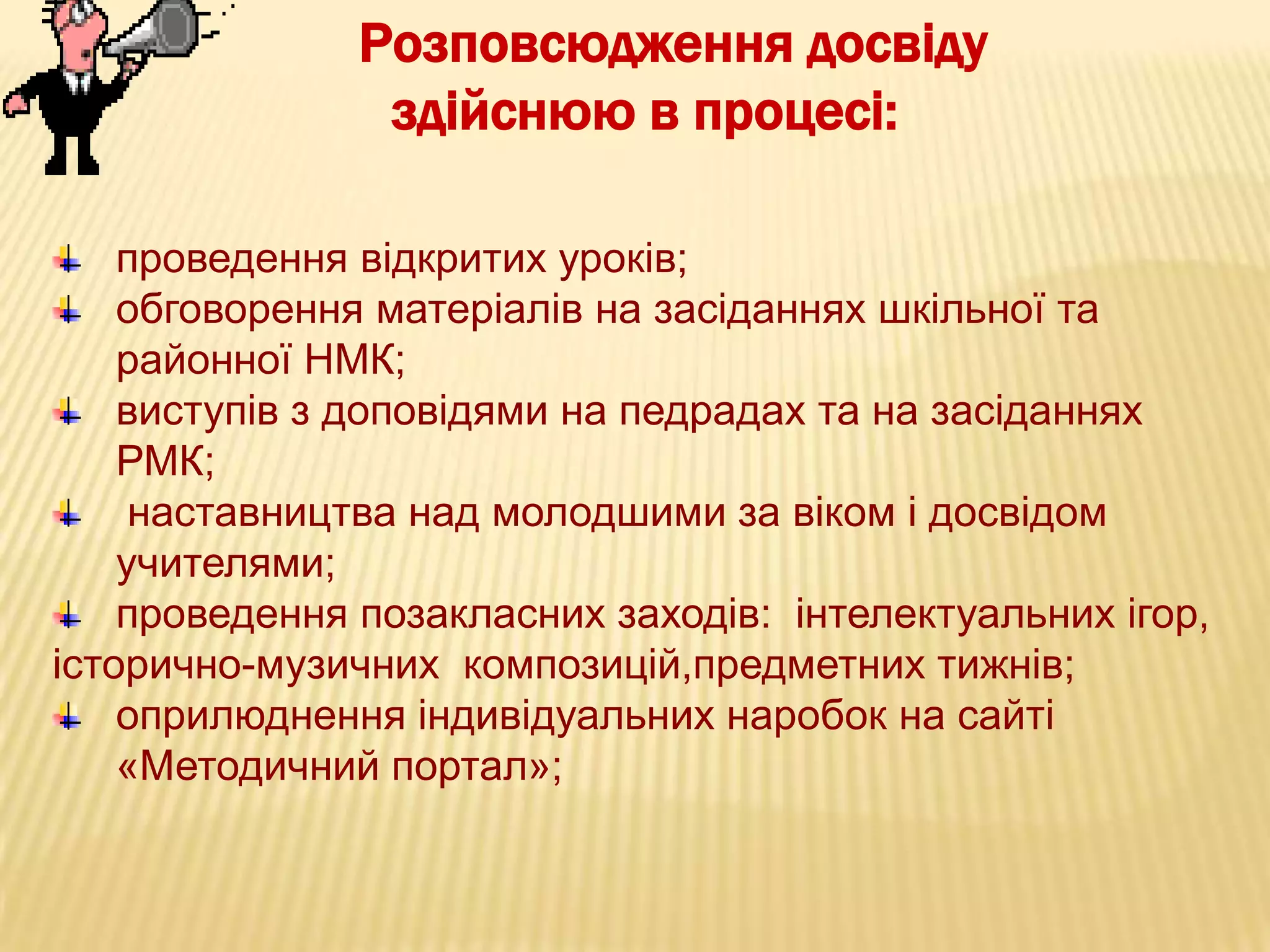 Розповсюдження досвіду здійснюю в процесі:

проведення відкритих уроків;
обговорення матеріалів на засіданнях шкільної та районної НМК;
виступів з доповідями на педрадах та на засіданнях РМК;
наставництва над молодшими за віком і досвідом учителями;
проведення позакласних заходів: інтелектуальних ігор, історично-музичних композицій,предметних тижнів;
оприлюднення індивідуальних наробок на сайті «Методичний портал»;